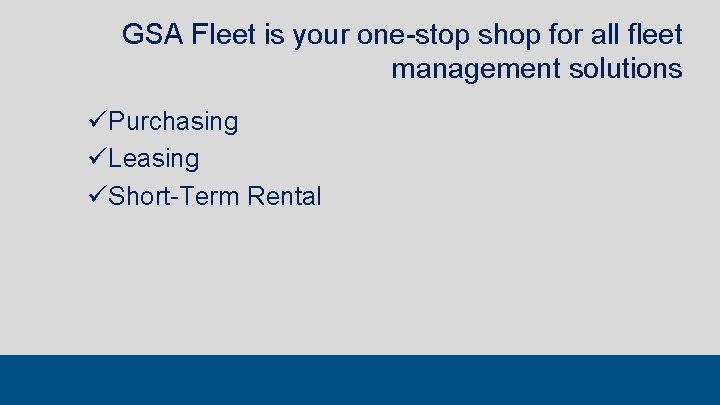 GSA Fleet is your one-stop shop for all fleet management solutions

✓Purchasing
✓Leasing
✓Short-Term Rental